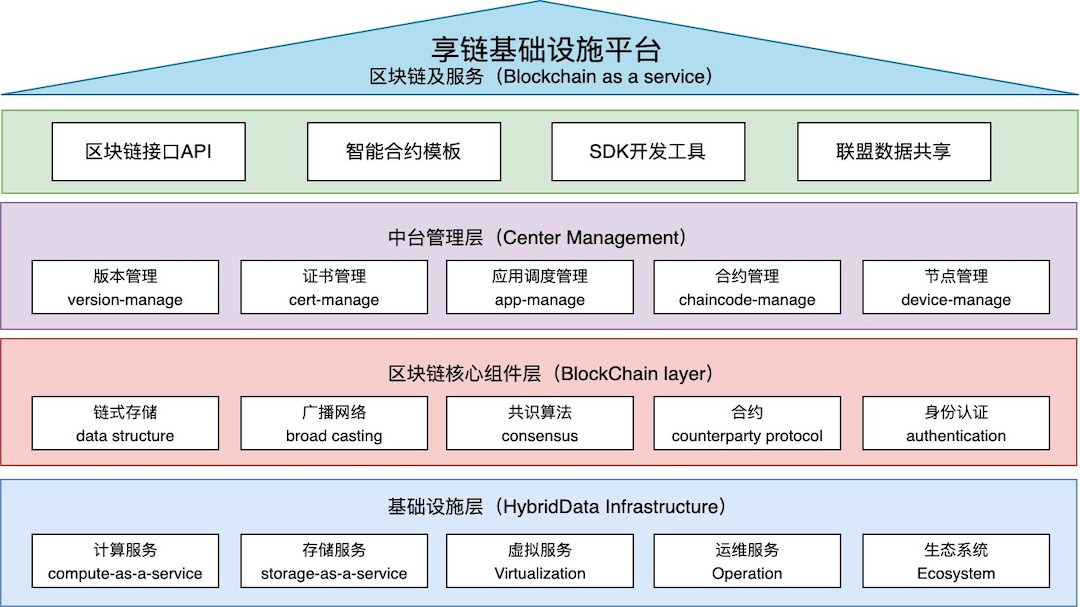 享链基础设施平台
区块链及服务（Blockchain as a service）

区块链接口API
智能合约模板
SDK开发工具
联盟数据共享

中台管理层（Center Management）

版本管理
version-manage
证书管理
cert-manage
应用调度管理
app-manage
合约管理
chaincode-manage
节点管理
device-manage

区块链核心组件层（BlockChain layer）

链式存储
data structure
广播网络
broad casting
共识算法
consensus
合约
counterparty protocol
身份认证
authentication

基础设施层（HybridData Infrastructure）

计算服务
compute-as-a-service
存储服务
storage-as-a-service
虚拟服务
Virtualization
运维服务
Operation
生态系统
Ecosystem